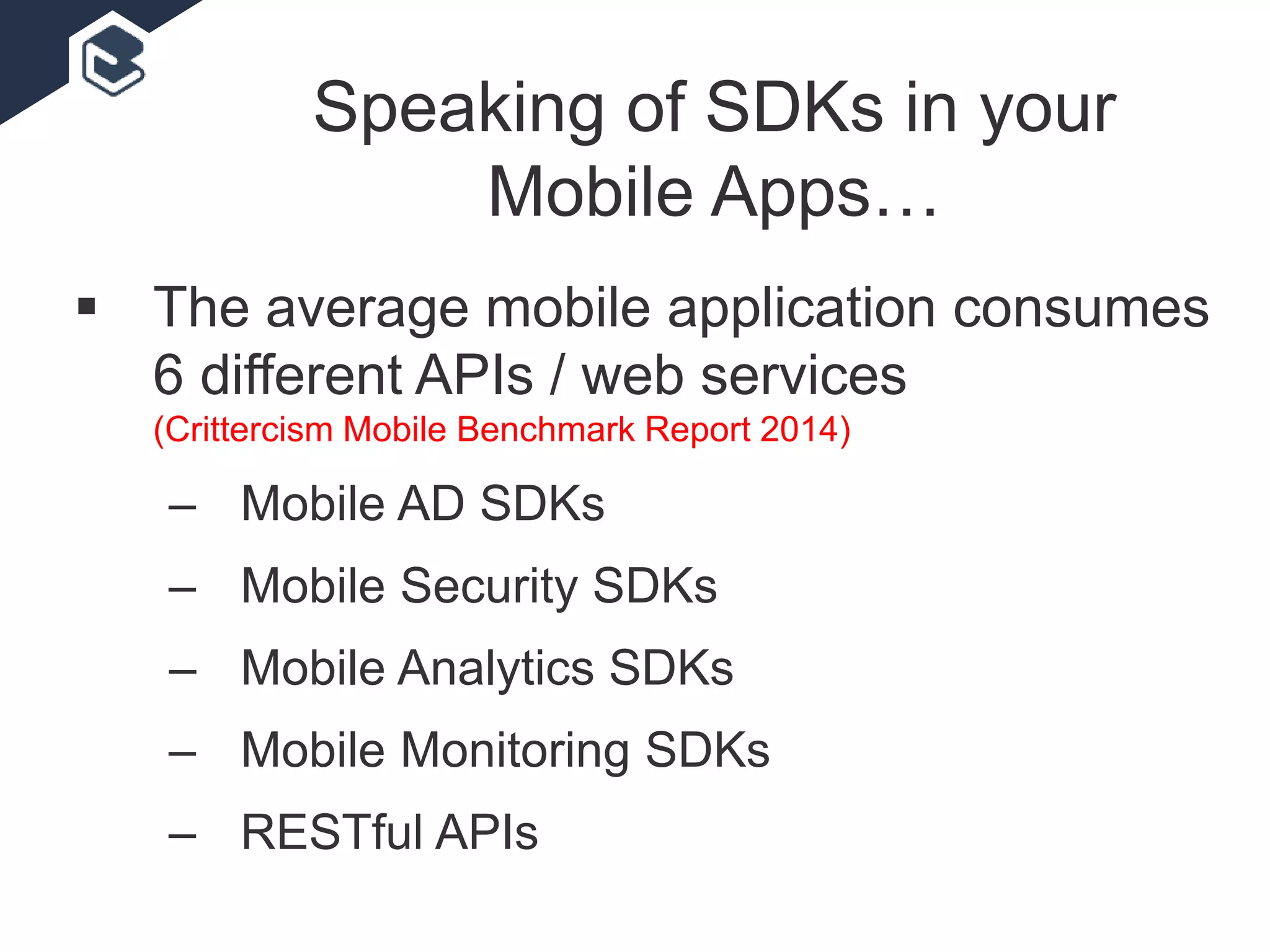 Speaking of SDKs in your Mobile Apps…

▪ The average mobile application consumes 6 different APIs / web services (Crittercism Mobile Benchmark Report 2014)

– Mobile AD SDKs

– Mobile Security SDKs

– Mobile Analytics SDKs

– Mobile Monitoring SDKs

– RESTful APIs